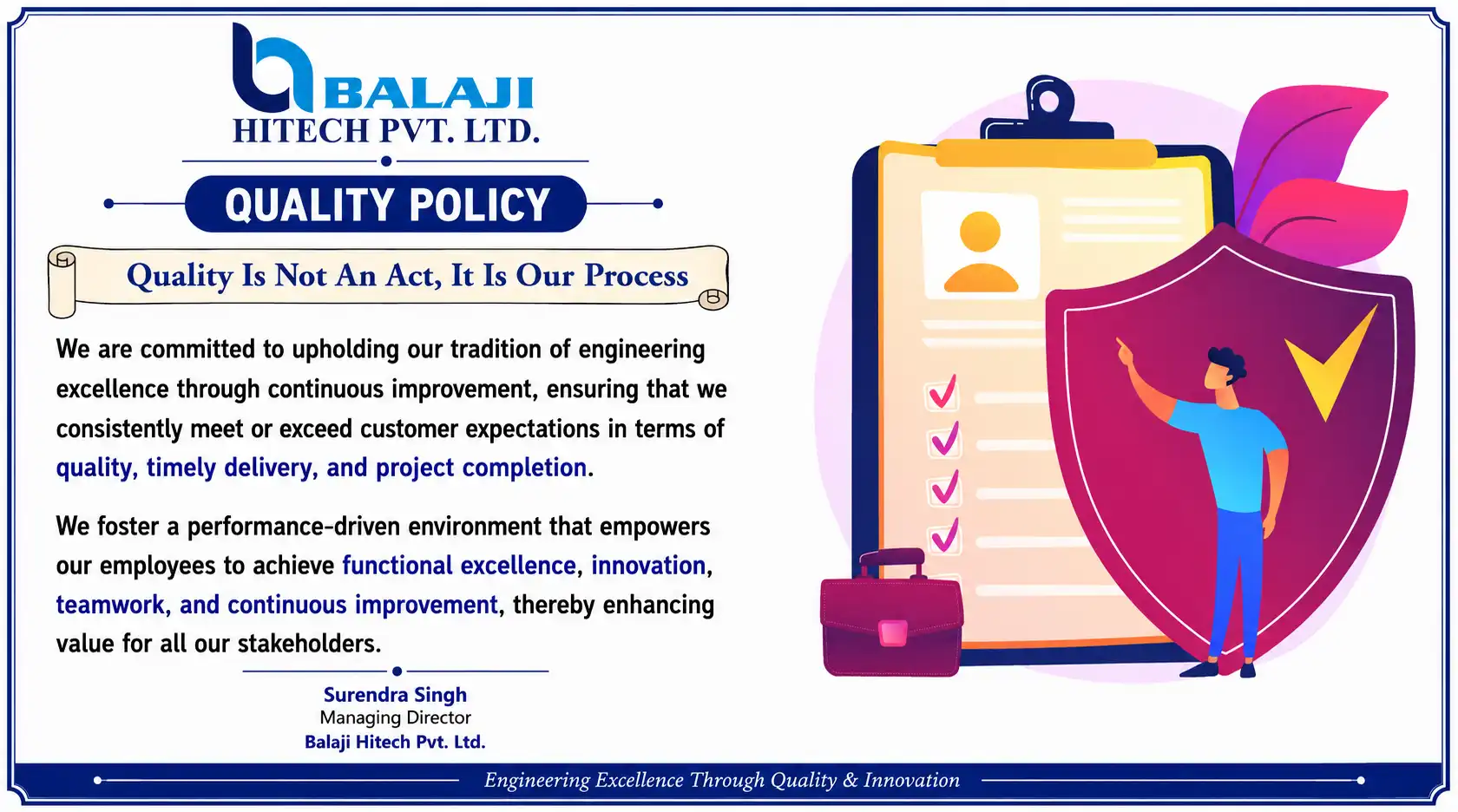 BALAJI
HITECH PVT. LTD.

QUALITY POLICY

Quality Is Not An Act, It Is Our Process

We are committed to upholding our tradition of engineering excellence through continuous improvement, ensuring that we consistently meet or exceed customer expectations in terms of quality, timely delivery, and project completion.

We foster a performance-driven environment that empowers our employees to achieve functional excellence, innovation, teamwork, and continuous improvement, thereby enhancing value for all our stakeholders.

Surendra Singh
Managing Director
Balaji Hitech Pvt. Ltd.

Engineering Excellence Through Quality & Innovation